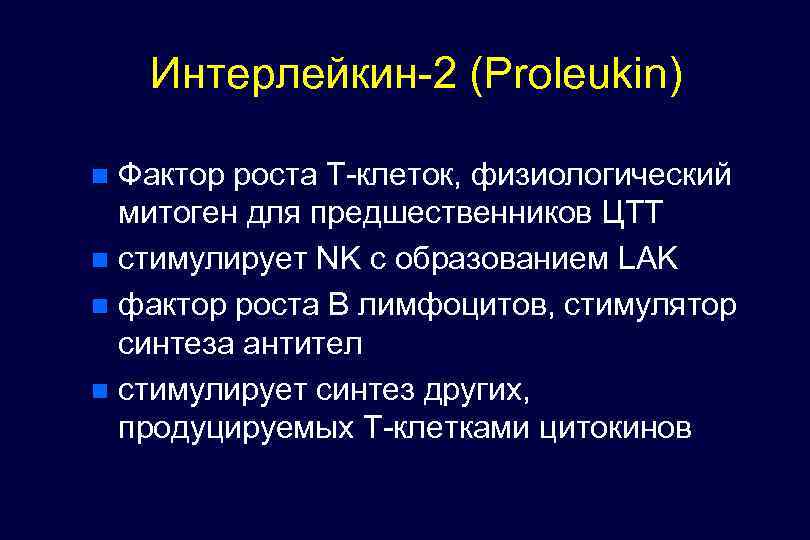 Интерлейкин-2 (Proleukin)

Фактор роста Т-клеток, физиологический митоген для предшественников ЦТТ

стимулирует NK с образованием LAK

фактор роста В лимфоцитов, стимулятор синтеза антител

стимулирует синтез других, продуцируемых Т-клетками цитокинов